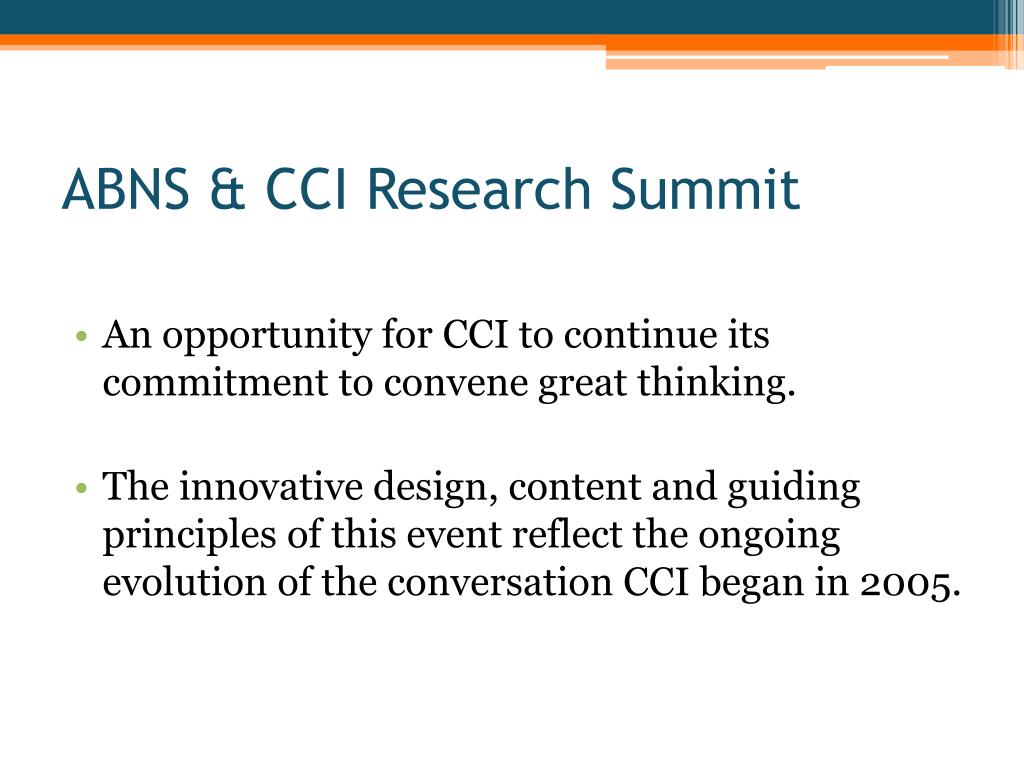 ABNS & CCI Research Summit

• An opportunity for CCI to continue its commitment to convene great thinking.

• The innovative design, content and guiding principles of this event reflect the ongoing evolution of the conversation CCI began in 2005.